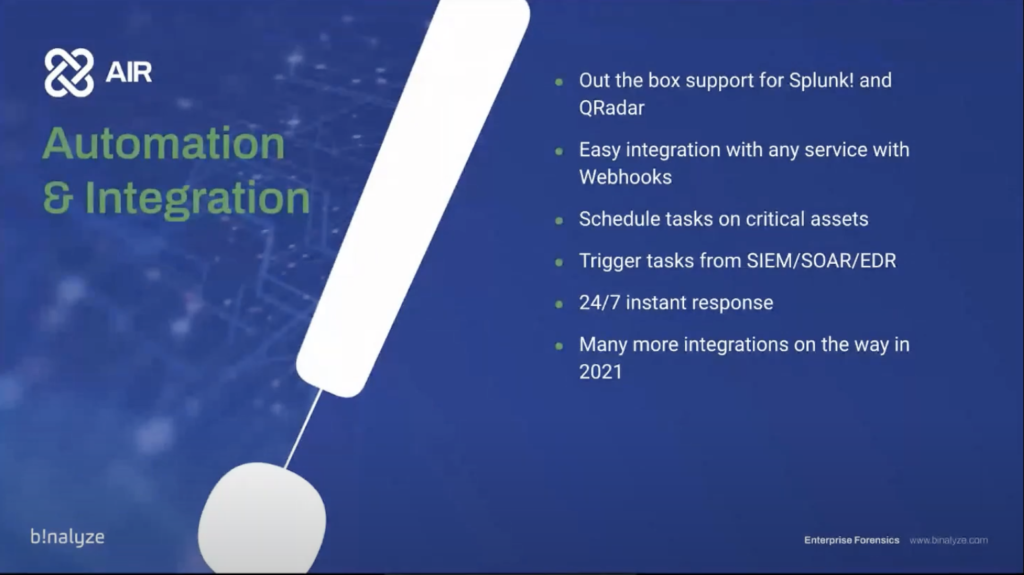 AIR

Automation & Integration

- Out the box support for Splunk! and QRadar
- Easy integration with any service with Webhooks
- Schedule tasks on critical assets
- Trigger tasks from SIEM/SOAR/EDR
- 24/7 instant response
- Many more integrations on the way in 2021

b!nalyze

Enterprise Forensics www.binalyze.com